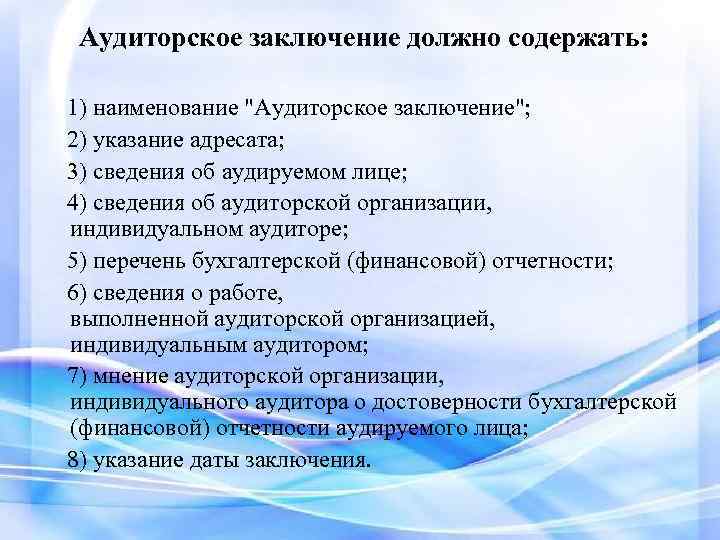 Аудиторское заключение должно содержать:

1) наименование "Аудиторское заключение";
2) указание адресата;
3) сведения об аудируемом лице;
4) сведения об аудиторской организации, индивидуальном аудиторе;
5) перечень бухгалтерской (финансовой) отчетности;
6) сведения о работе, выполненной аудиторской организацией, индивидуальным аудитором;
7) мнение аудиторской организации, индивидуального аудитора о достоверности бухгалтерской (финансовой) отчетности аудируемого лица;
8) указание даты заключения.